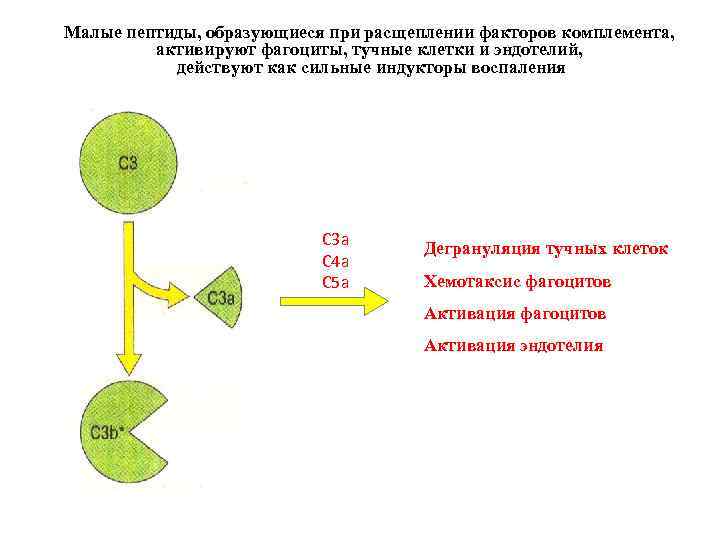 Малые пептиды, образующиеся при расщеплении факторов комплемента, активируют фагоциты, тучные клетки и эндотелий, действуют как сильные индукторы воспаления

C3

C3a

C3b*

C3a
C4a
C5a

Дегрануляция тучных клеток

Хемотаксис фагоцитов

Активация фагоцитов

Активация эндотелия